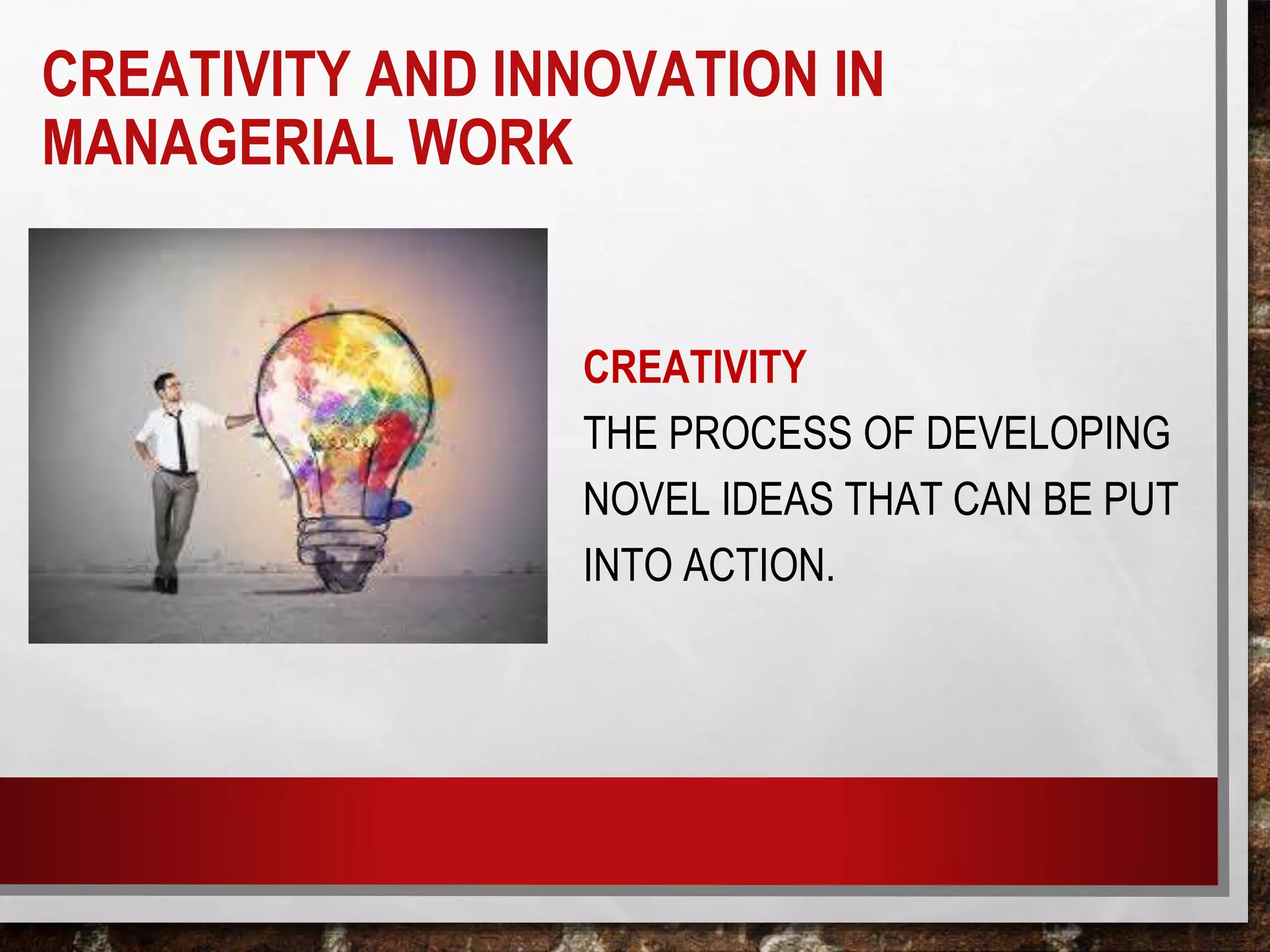 CREATIVITY AND INNOVATION IN MANAGERIAL WORK

CREATIVITY
THE PROCESS OF DEVELOPING NOVEL IDEAS THAT CAN BE PUT INTO ACTION.